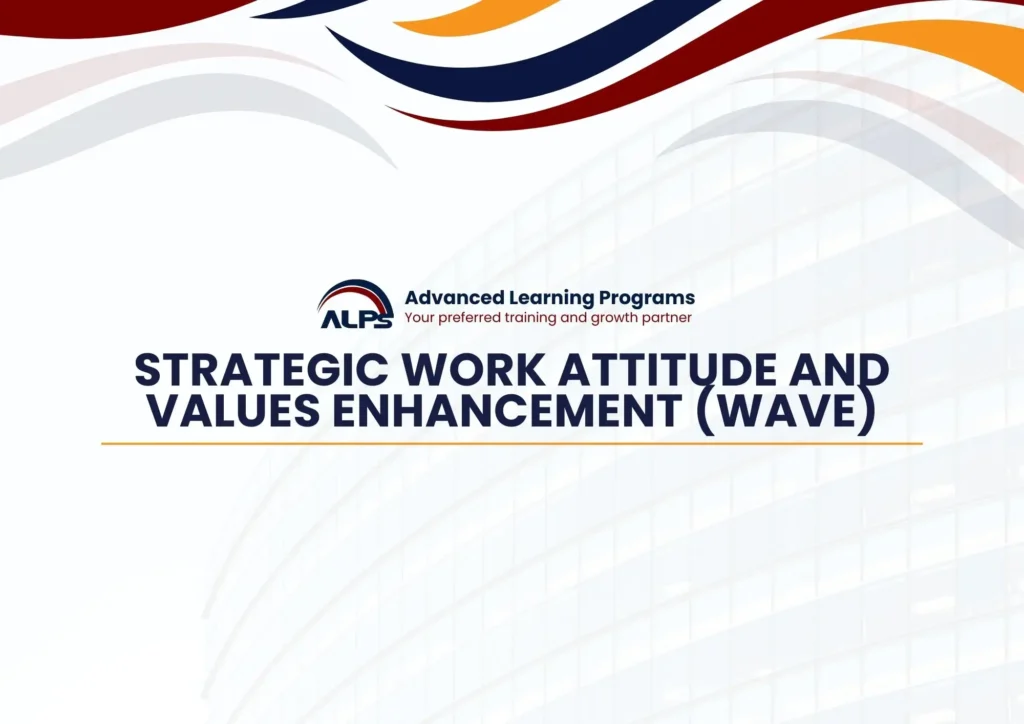 ALPS
Advanced Learning Programs
Your preferred training and growth partner

STRATEGIC WORK ATTITUDE AND VALUES ENHANCEMENT (WAVE)